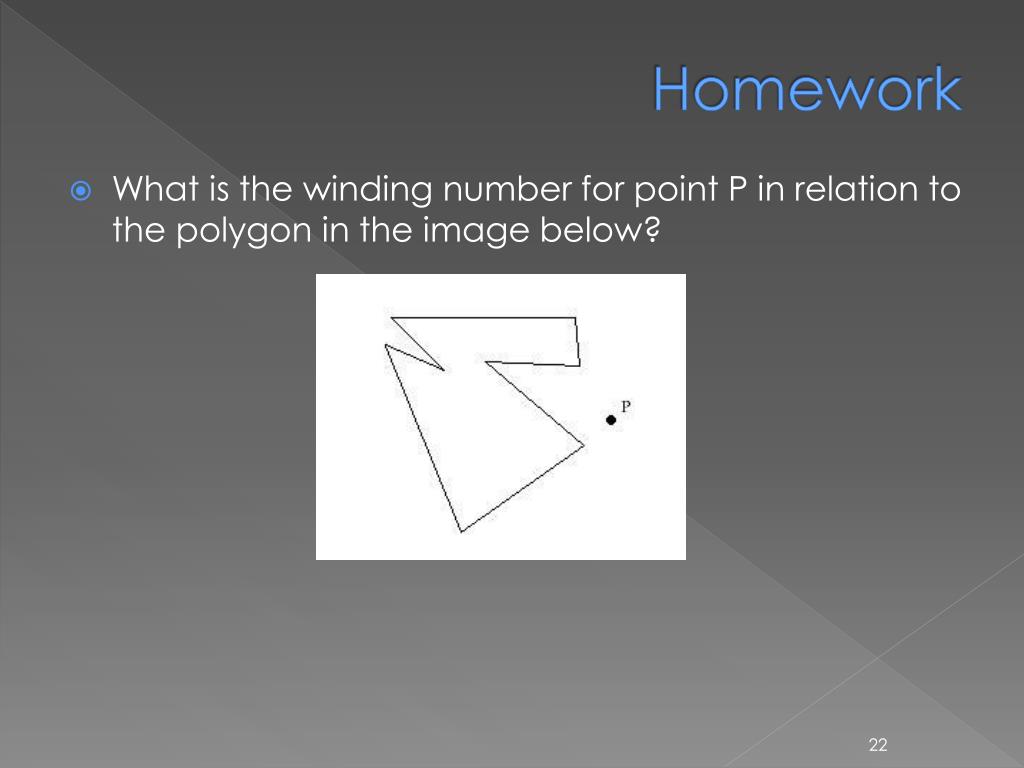 Homework

What is the winding number for point P in relation to the polygon in the image below?

P

22